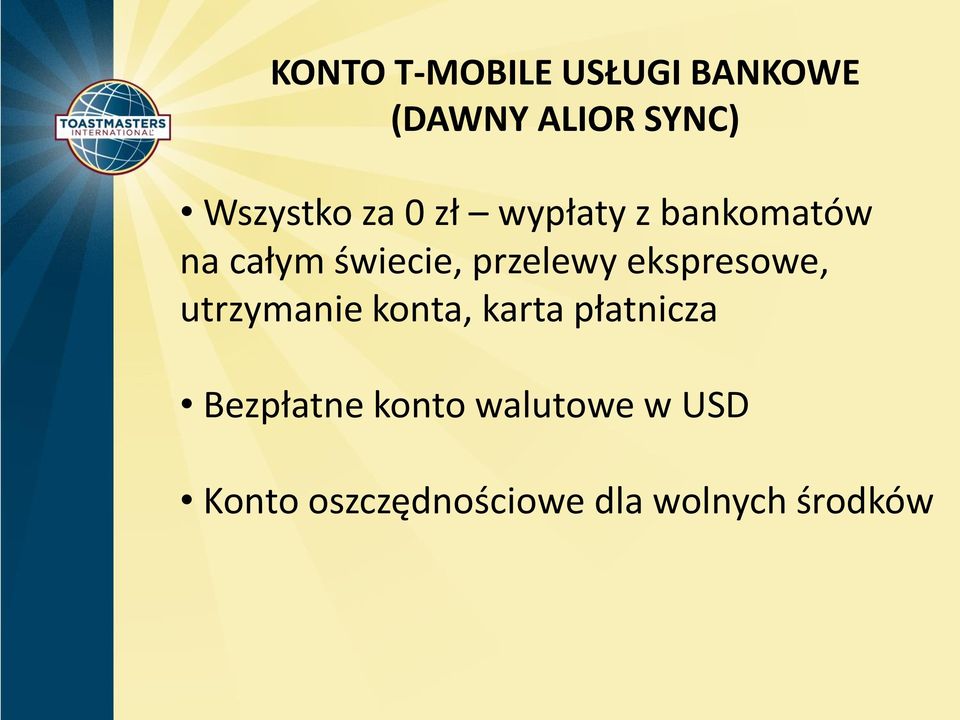 TOASTMASTERS
INTERNATIONAL

KONTO T-MOBILE USŁUGI BANKOWE
(DAWNY ALIOR SYNC)

• Wszystko za 0 zł – wypłaty z bankomatów na całym świecie, przelewy ekspresowe, utrzymanie konta, karta płatnicza

• Bezpłatne konto walutowe w USD

• Konto oszczędnościowe dla wolnych środków